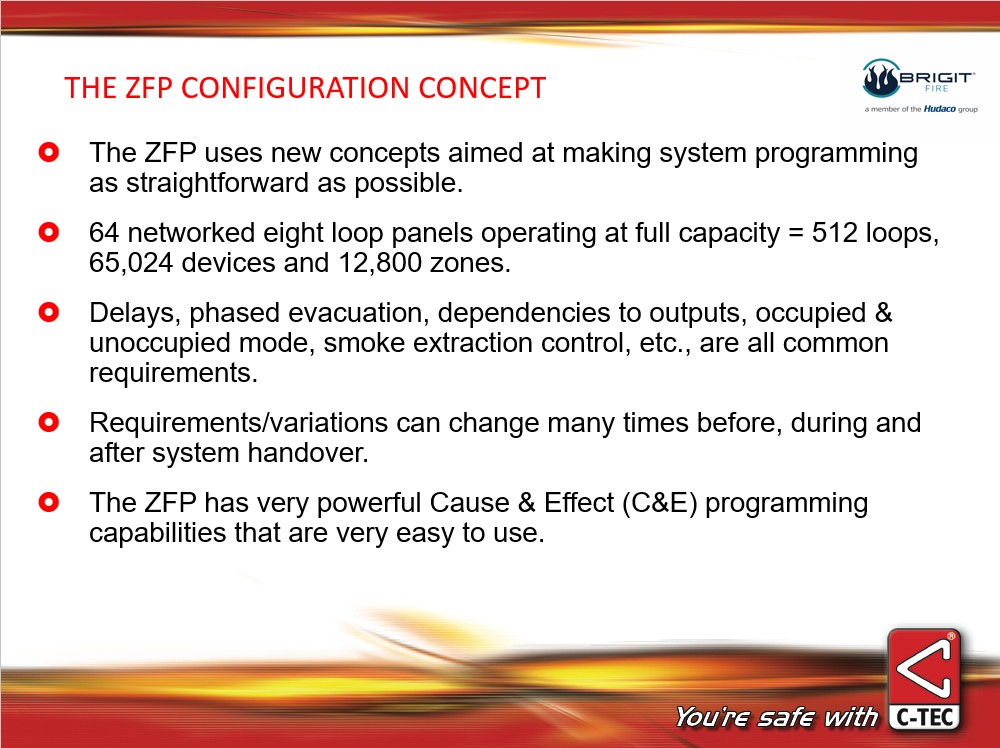 THE ZFP CONFIGURATION CONCEPT

BRIGIT FIRE
a member of the Hudaco group

The ZFP uses new concepts aimed at making system programming as straightforward as possible.

64 networked eight loop panels operating at full capacity = 512 loops, 65,024 devices and 12,800 zones.

Delays, phased evacuation, dependencies to outputs, occupied & unoccupied mode, smoke extraction control, etc., are all common requirements.

Requirements/variations can change many times before, during and after system handover.

The ZFP has very powerful Cause & Effect (C&E) programming capabilities that are very easy to use.

You're safe with C-TEC